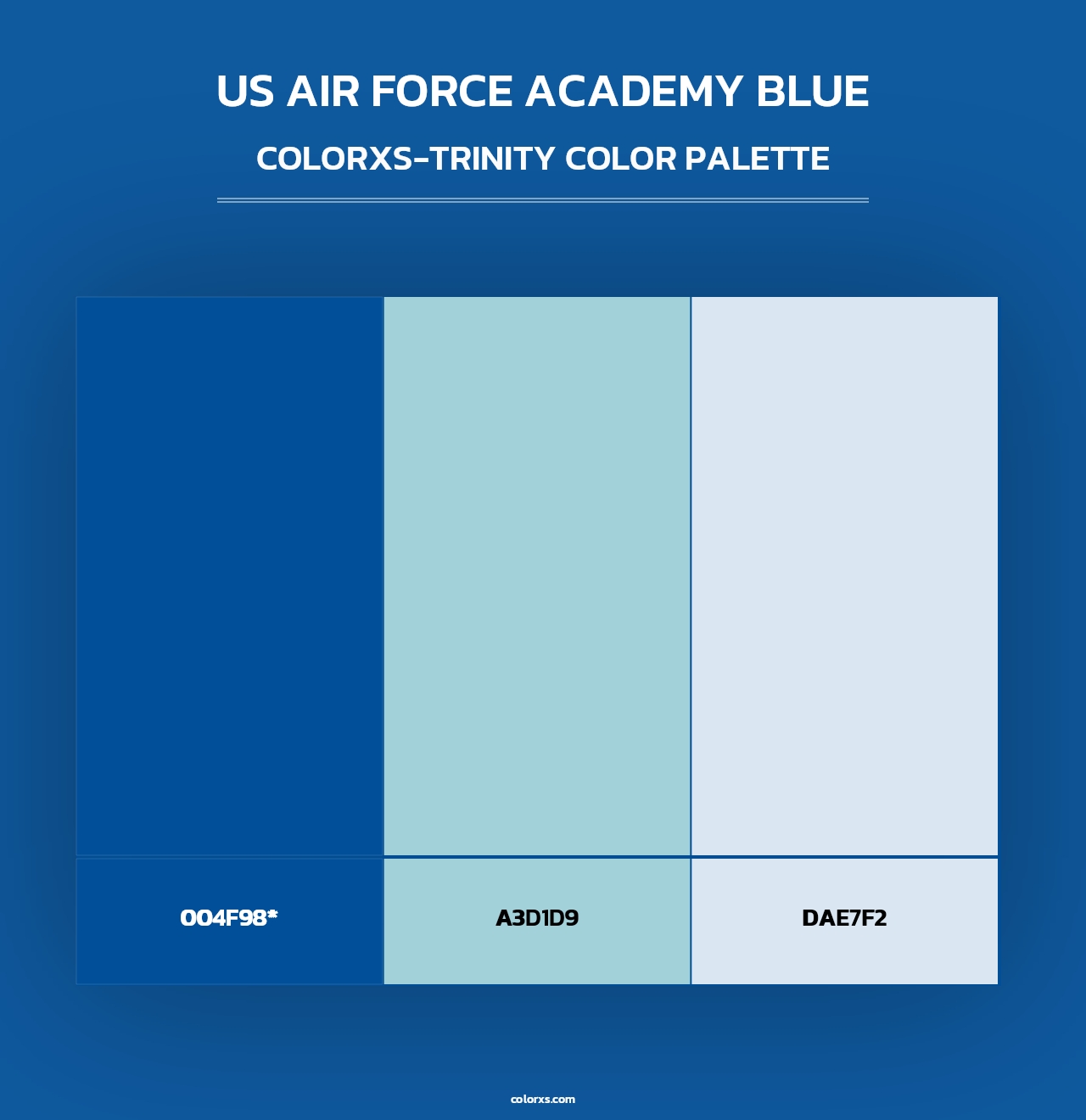 US AIR FORCE ACADEMY BLUE
COLORXS-TRINITY COLOR PALETTE

004F98*

A3D1D9

DAE7F2

colorxs.com